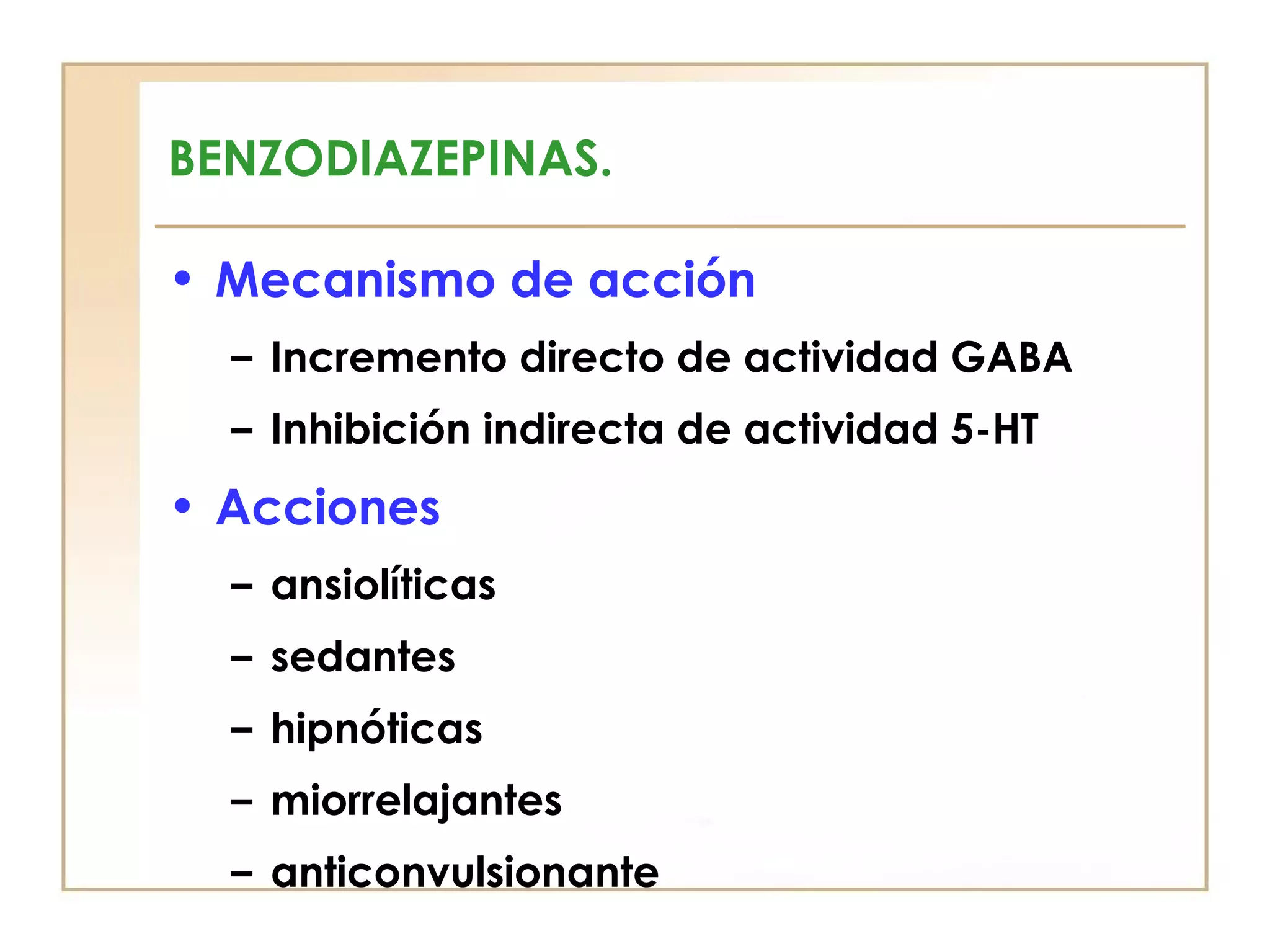 BENZODIAZEPINAS.

• Mecanismo de acción
– Incremento directo de actividad GABA
– Inhibición indirecta de actividad 5-HT

• Acciones
– ansiolíticas
– sedantes
– hipnóticas
– miorrelajantes
– anticonvulsionante